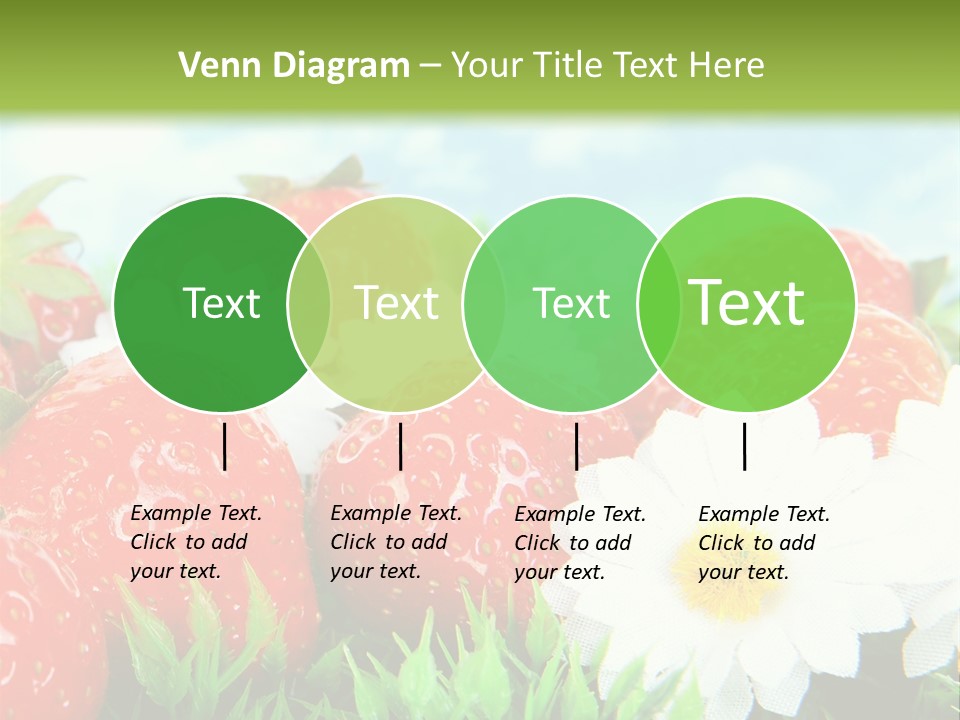 Venn Diagram – Your Title Text Here

Text

Text

Text

Text

Example Text. Click to add your text.

Example Text. Click to add your text.

Example Text. Click to add your text.

Example Text. Click to add your text.